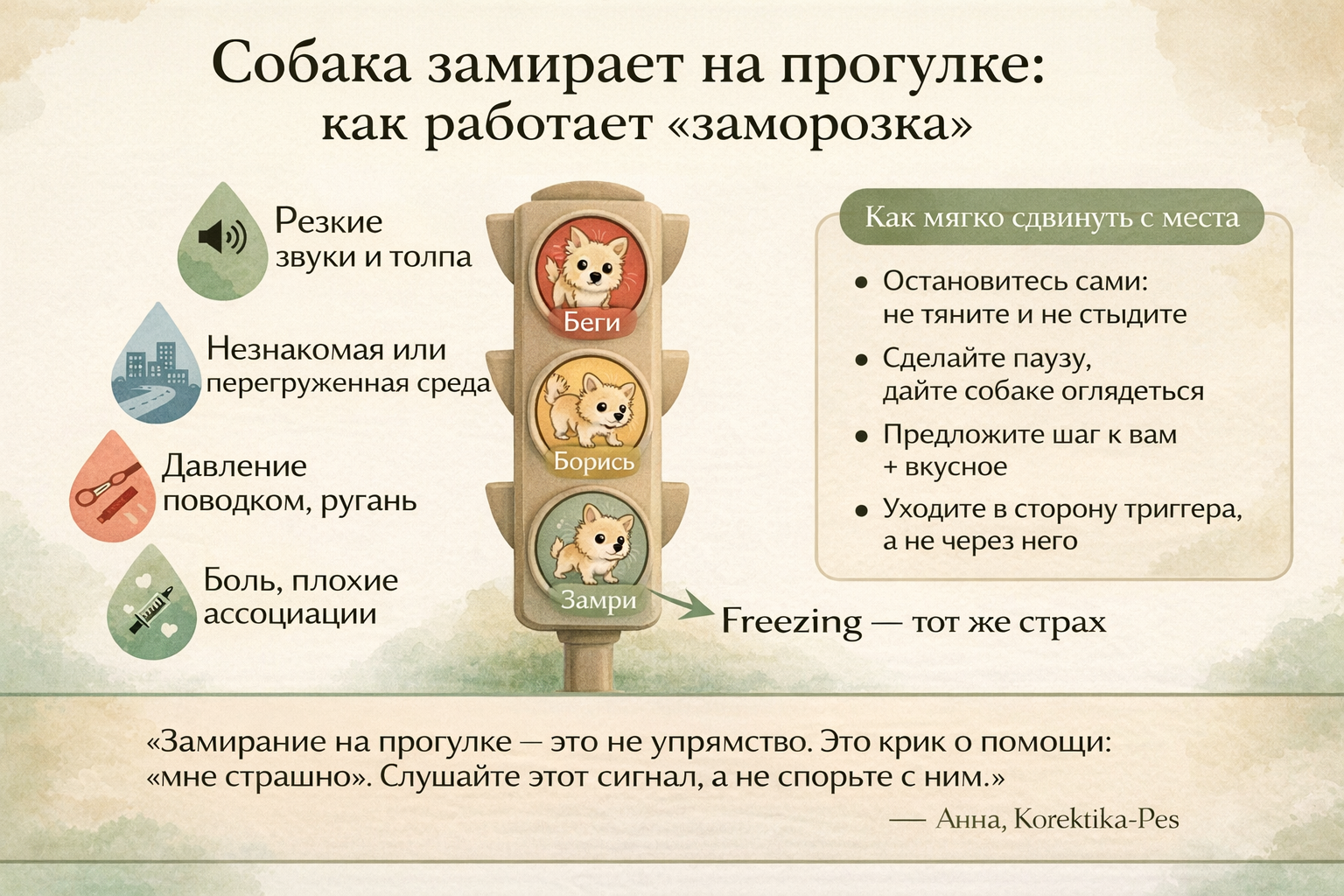 Собака замирает на прогулке: как работает «заморозка»

Резкие звуки и толпа

Незнакомая или перегруженная среда

Давление поводком, ругань

Боль, плохие ассоциации

Беги

Борись

Замри

Freezing — тот же страх

Как мягко сдвинуть с места

• Остановитесь сами: не тяните и не стыдите

• Сделайте паузу, дайте собаке оглядеться

• Предложите шаг к вам + вкусное

• Уходите в сторону триггера, а не через него

«Замирание на прогулке — это не упрямство. Это крик о помощи: «мне страшно». Слушайте этот сигнал, а не спорьте с ним.»

— Анна, Korektika-Pes